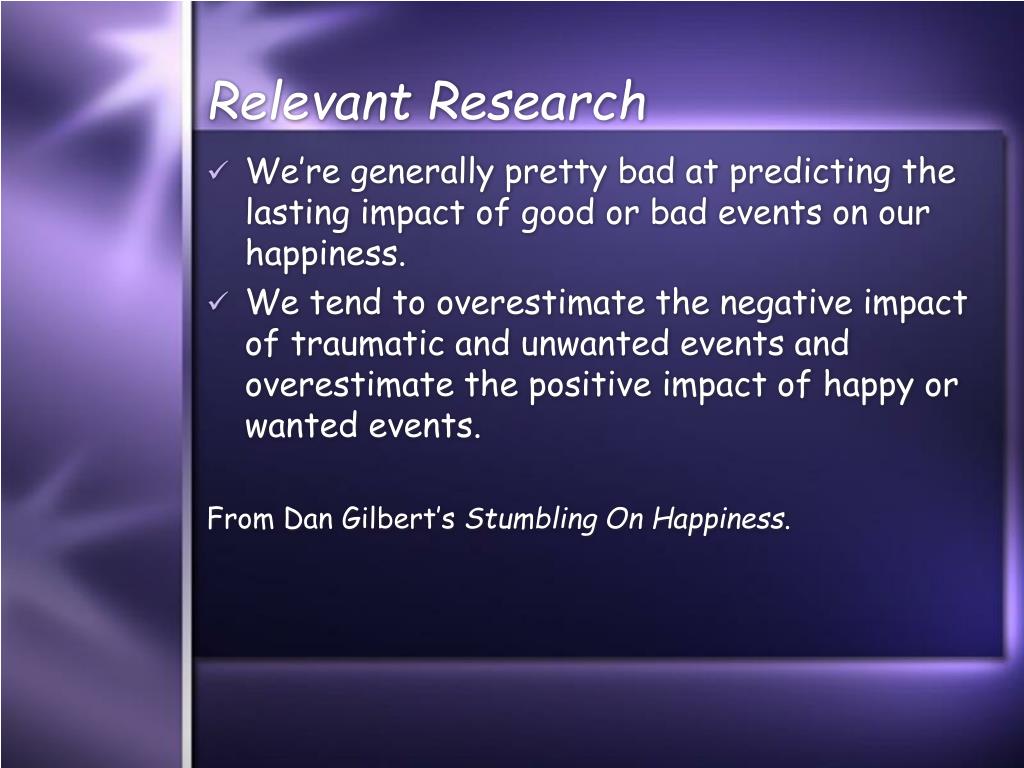 Relevant Research

✓ We're generally pretty bad at predicting the lasting impact of good or bad events on our happiness.

✓ We tend to overestimate the negative impact of traumatic and unwanted events and overestimate the positive impact of happy or wanted events.

From Dan Gilbert's Stumbling On Happiness.